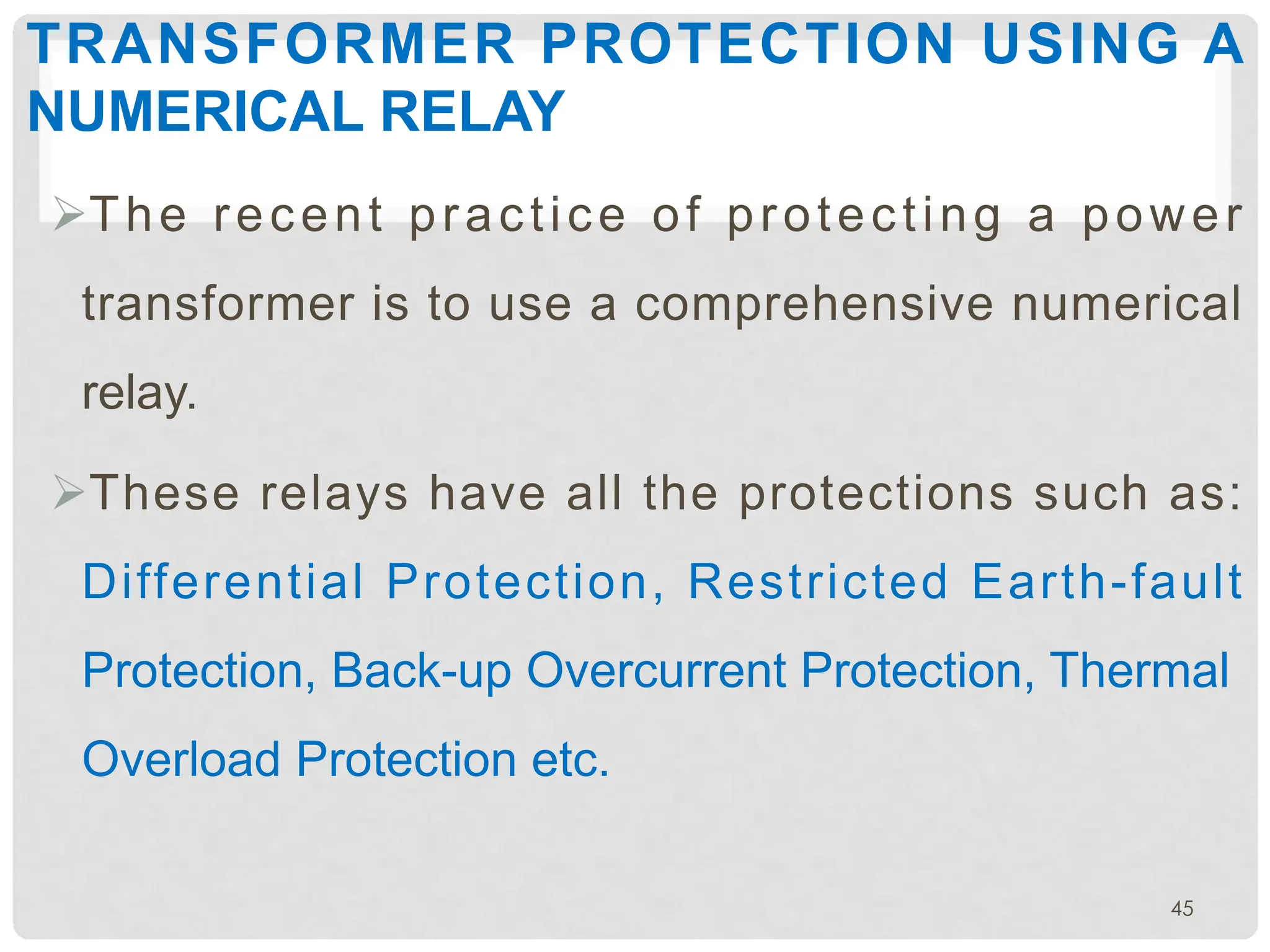 TRANSFORMER PROTECTION USING A NUMERICAL RELAY

➢The recent practice of protecting a power transformer is to use a comprehensive numerical relay.

➢These relays have all the protections such as: Differential Protection, Restricted Earth-fault Protection, Back-up Overcurrent Protection, Thermal Overload Protection etc.

45